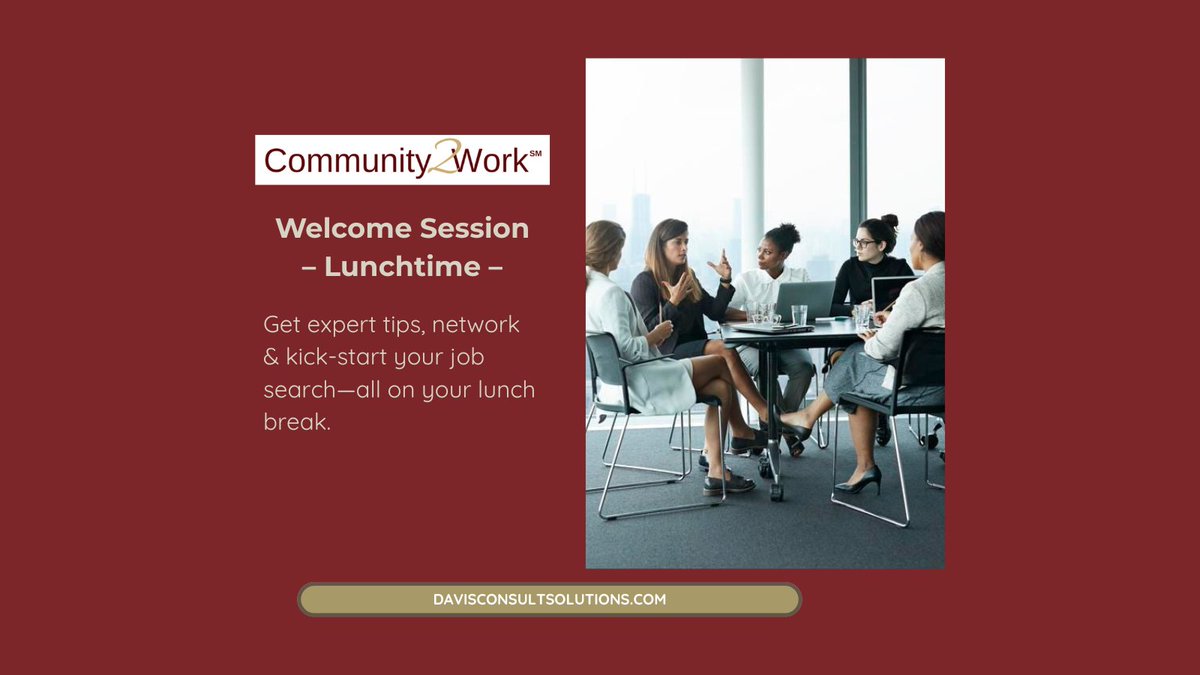 Community2Work℠

Welcome Session
– Lunchtime –

Get expert tips, network & kick-start your job search—all on your lunch break.

DAVISCONSULTSOLUTIONS.COM